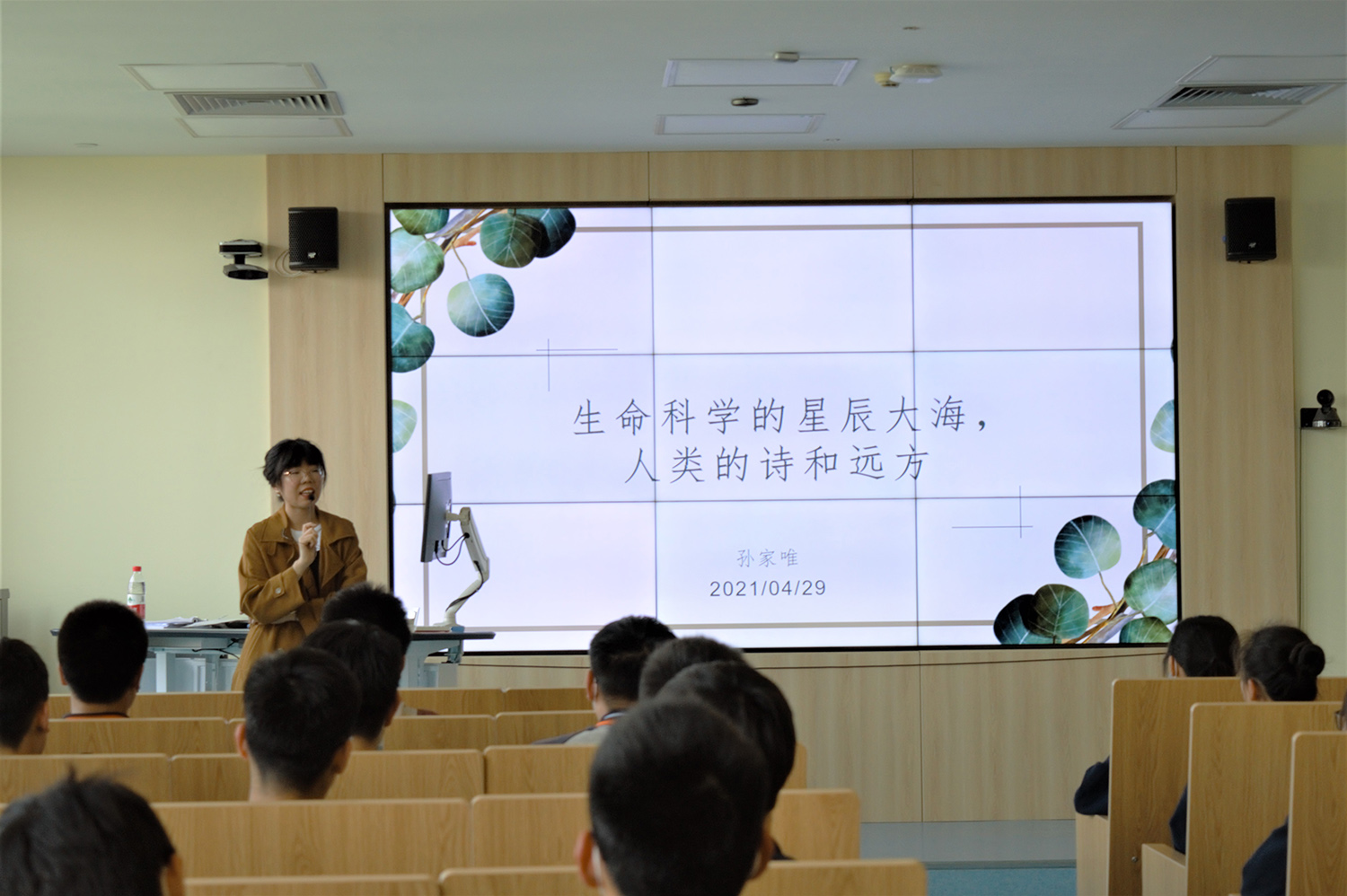 生命科学的星辰大海，
人类的诗和远方

孙家唯
2021/04/29